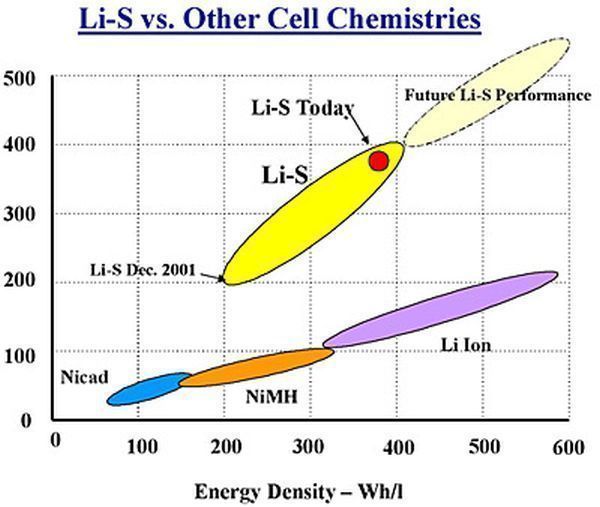 Li-S vs. Other Cell Chemistries

500
400
300
200
100
0

Future Li-S Performance
Li-S Today
Li-S
Li-S Dec. 2001
Li Ion
Nicad
NiMH

0
100
200
300
400
500
600

Energy Density – Wh/l